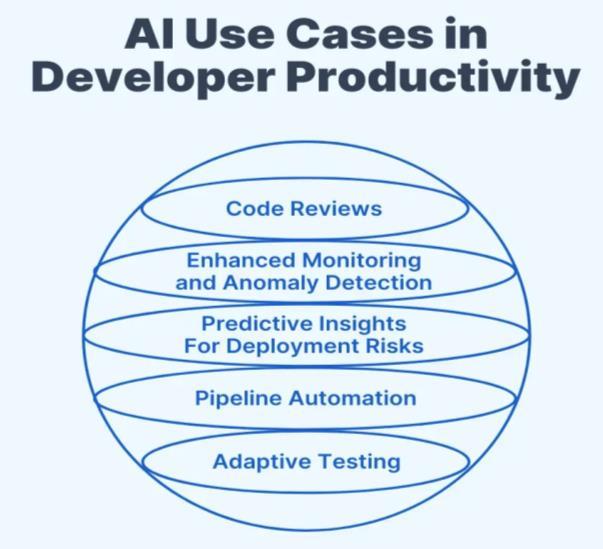 AI Use Cases in Developer Productivity

Code Reviews

Enhanced Monitoring and Anomaly Detection

Predictive Insights For Deployment Risks

Pipeline Automation

Adaptive Testing